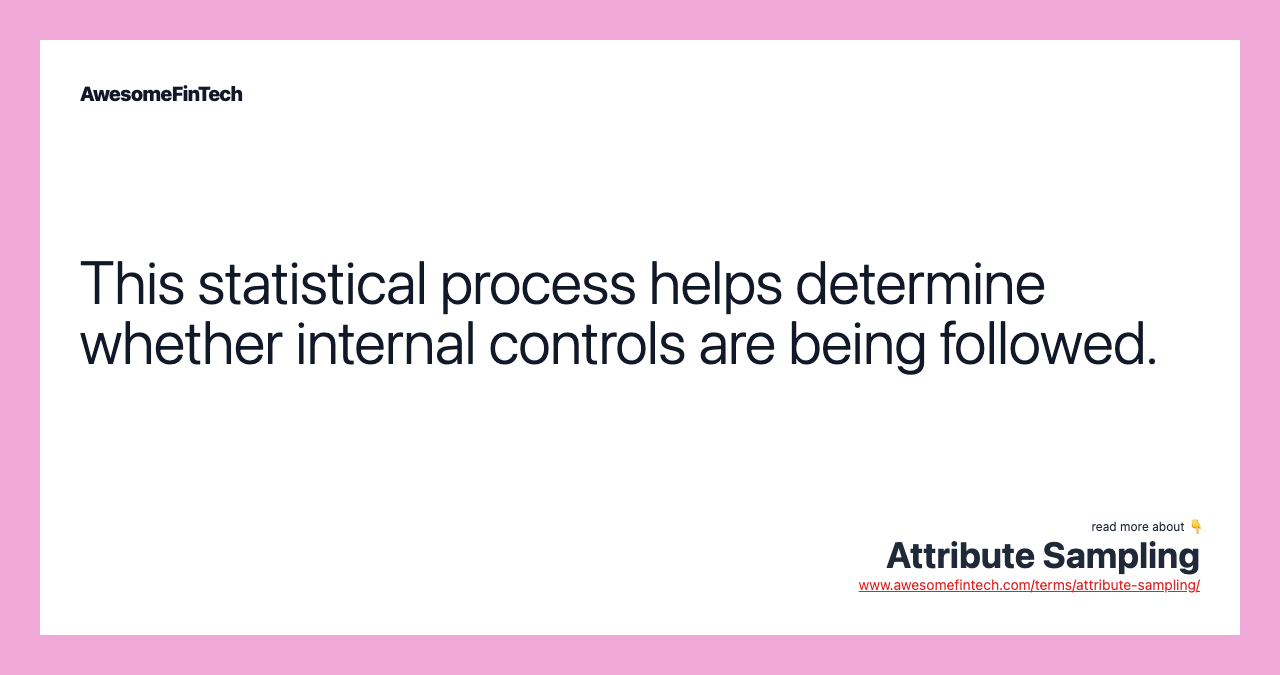 AwesomeFinTech

This statistical process helps determine whether internal controls are being followed.

read more about 👇
Attribute Sampling
www.awesomefintech.com/terms/attribute-sampling/